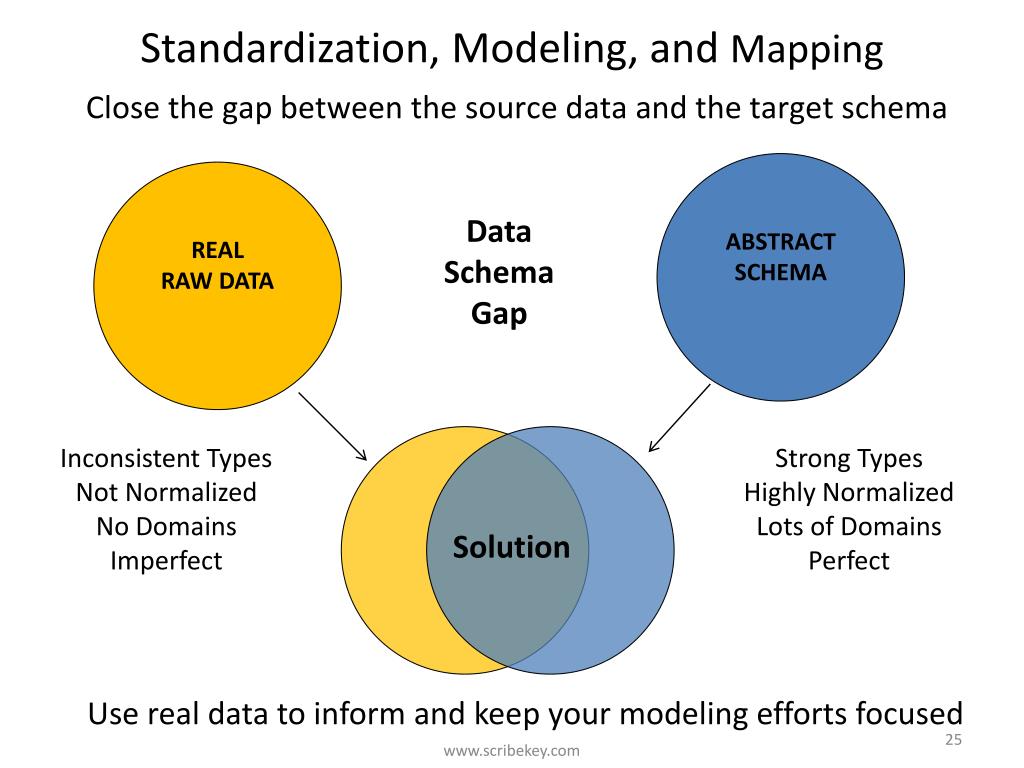 Standardization, Modeling, and Mapping

Close the gap between the source data and the target schema

REAL
RAW DATA

Data
Schema
Gap

ABSTRACT
SCHEMA

Inconsistent Types
Not Normalized
No Domains
Imperfect

Solution

Strong Types
Highly Normalized
Lots of Domains
Perfect

Use real data to inform and keep your modeling efforts focused

www.scribekey.com

25